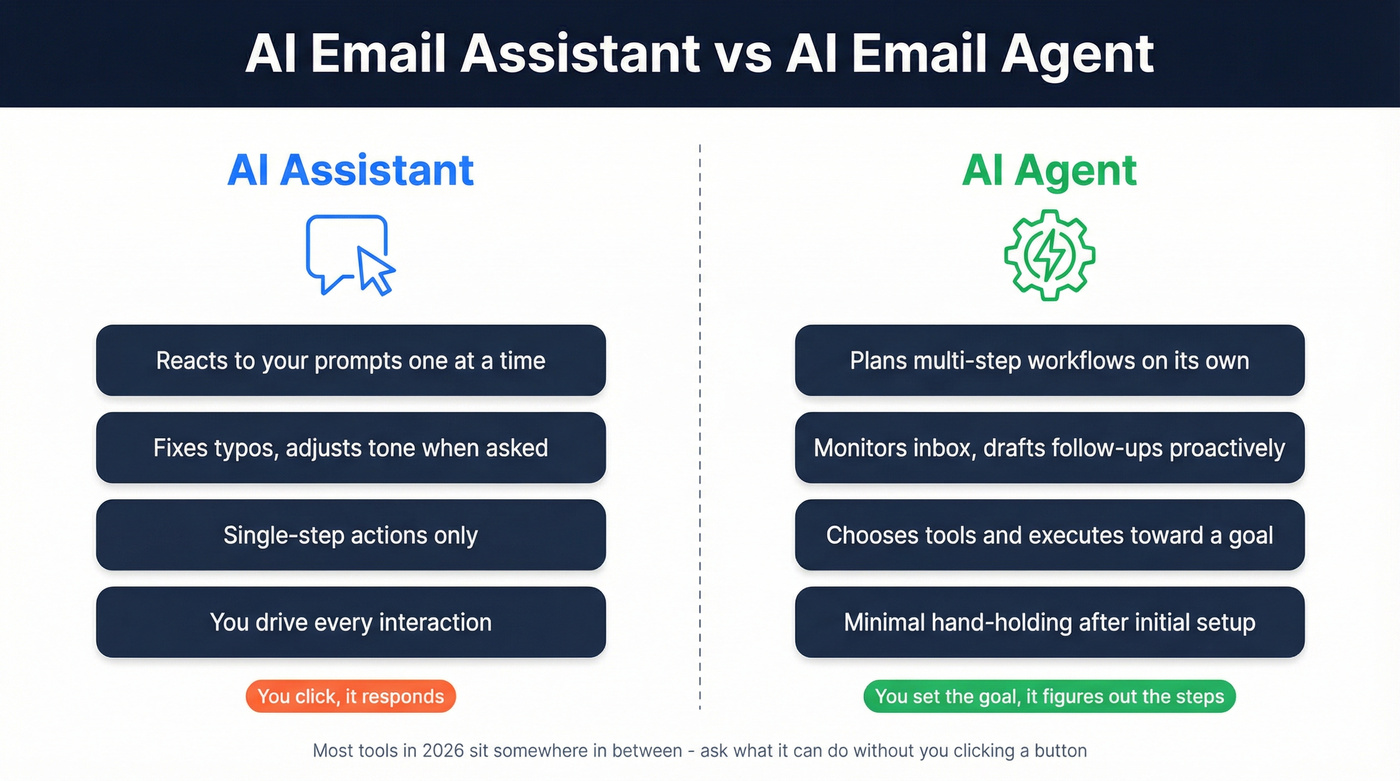 AI Email Assistant vs AI Email Agent

AI Assistant

Reacts to your prompts one at a time

Fixes typos, adjusts tone when asked

Single-step actions only

You drive every interaction

You click, it responds

AI Agent

Plans multi-step workflows on its own

Monitors inbox, drafts follow-ups proactively

Chooses tools and executes toward a goal

Minimal hand-holding after initial setup

You set the goal, it figures out the steps

Most tools in 2026 sit somewhere in between - ask what it can do without you clicking a button